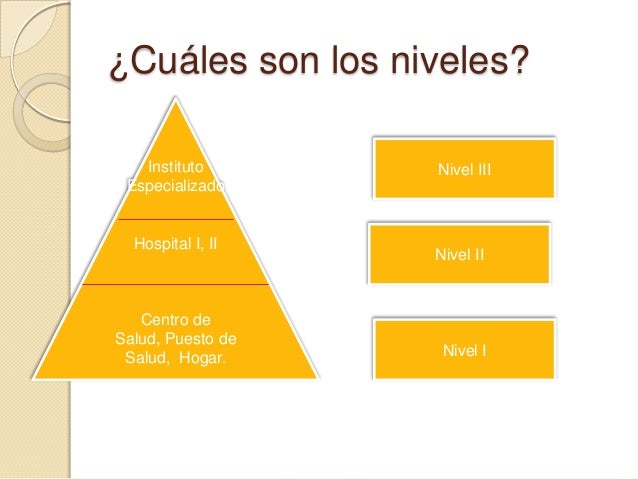 ¿Cuáles son los niveles?

Instituto Especializado

Hospital I, II

Centro de Salud, Puesto de Salud, Hogar.

Nivel III

Nivel II

Nivel I